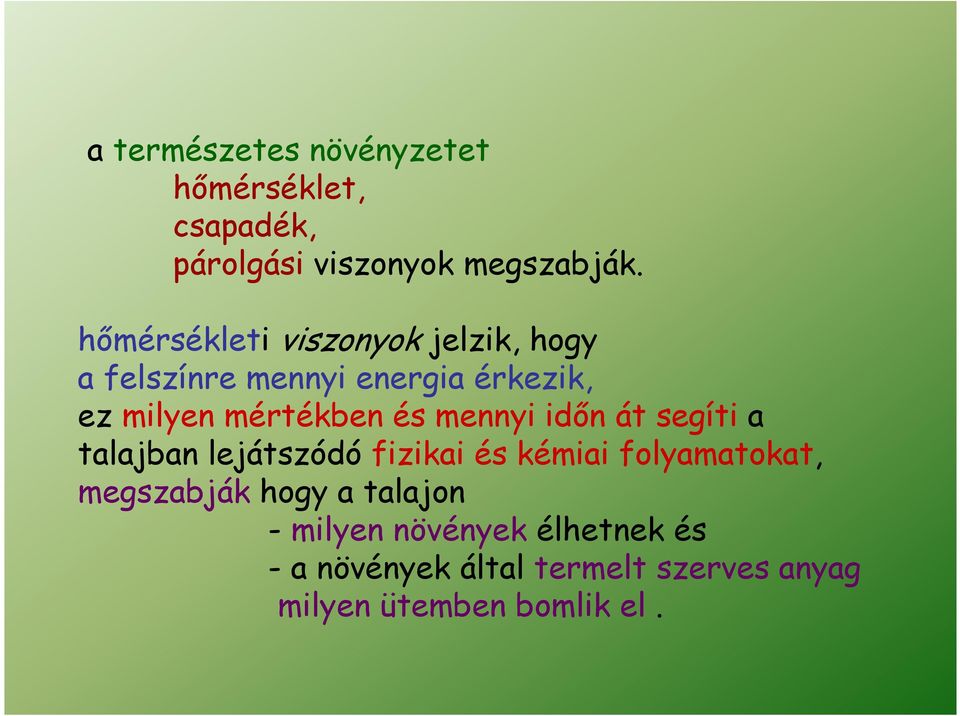 a természetes növényzetet
hőmérséklet,
csapadék,
párolgási viszonyok megszabják.

hőmérsékleti viszonyok jelzik, hogy
a felszínre mennyi energia érkezik,
ez milyen mértékben és mennyi időn át segíti a talajban lejátszódó fizikai és kémiai folyamatokat,
megszabják hogy a talajon
- milyen növények élhetnek és
- a növények által termelt szerves anyag milyen ütemben bomlik el .